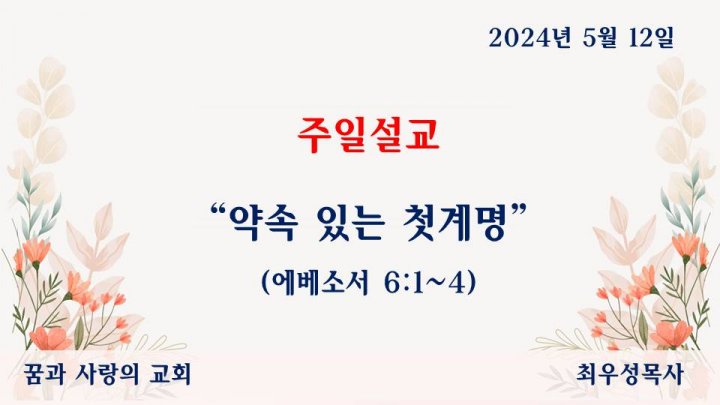 2024년 5월 12일

주일설교

“약속 있는 첫계명”

(에베소서 6:1~4)

꿈과 사랑의 교회

최우성목사